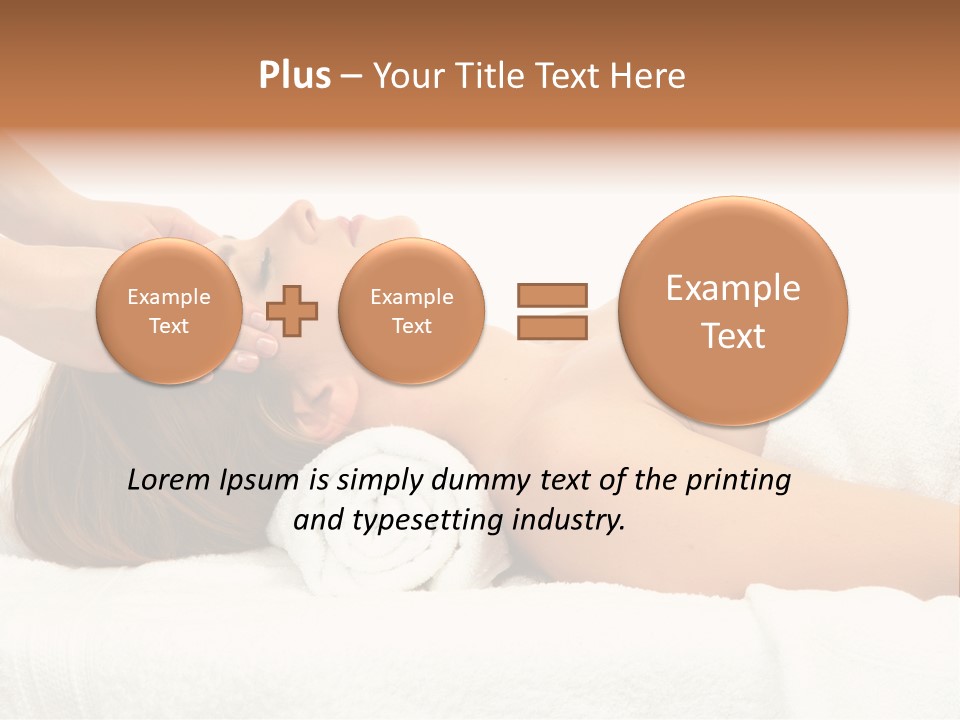 Plus – Your Title Text Here

Example Text

Example Text

Example Text

Lorem Ipsum is simply dummy text of the printing and typesetting industry.